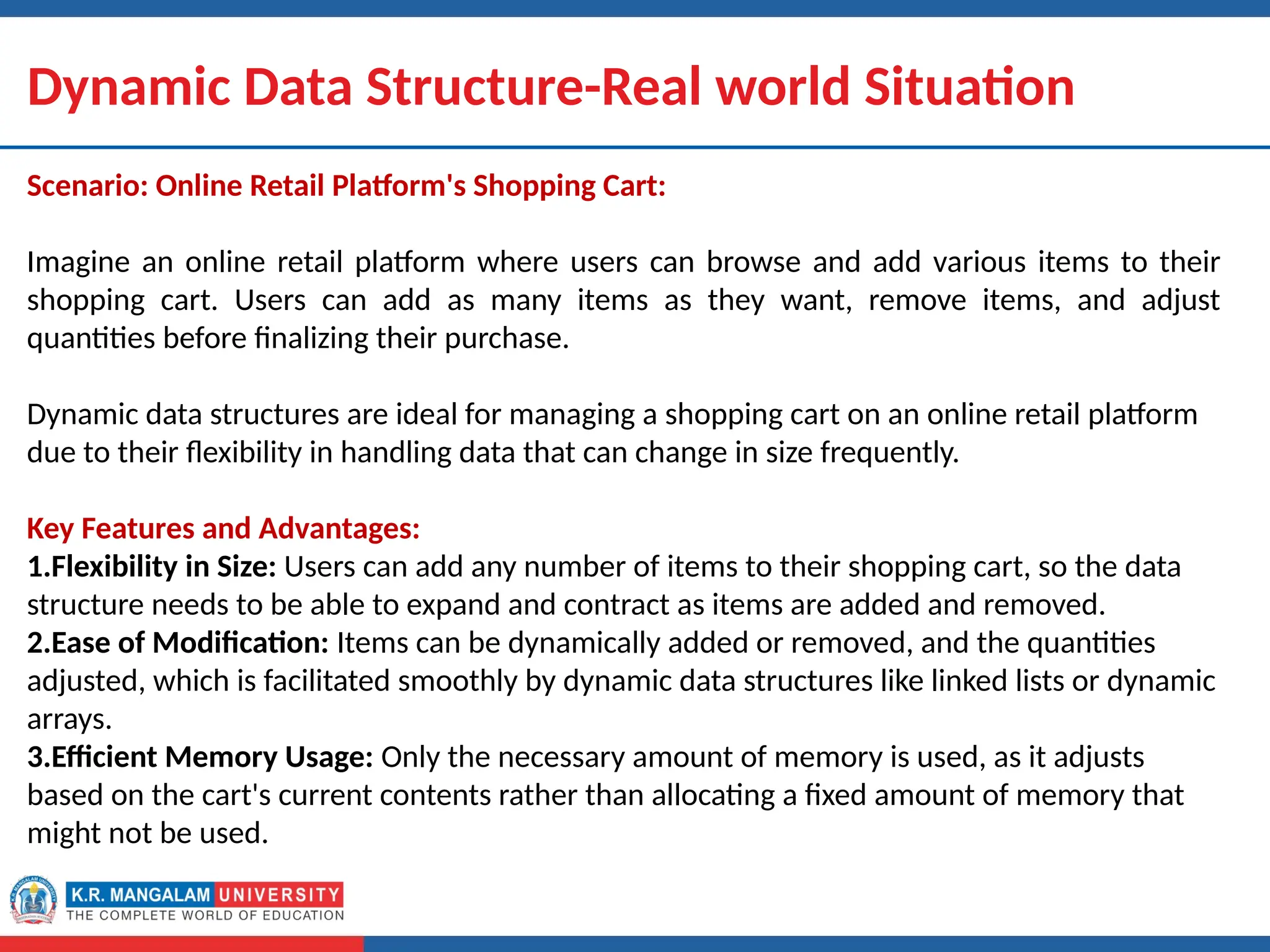 Dynamic Data Structure-Real world Situation

Scenario: Online Retail Platform's Shopping Cart:

Imagine an online retail platform where users can browse and add various items to their shopping cart. Users can add as many items as they want, remove items, and adjust quantities before finalizing their purchase.

Dynamic data structures are ideal for managing a shopping cart on an online retail platform due to their flexibility in handling data that can change in size frequently.

Key Features and Advantages:
1.Flexibility in Size: Users can add any number of items to their shopping cart, so the data structure needs to be able to expand and contract as items are added and removed.
2.Ease of Modification: Items can be dynamically added or removed, and the quantities adjusted, which is facilitated smoothly by dynamic data structures like linked lists or dynamic arrays.
3.Efficient Memory Usage: Only the necessary amount of memory is used, as it adjusts based on the cart's current contents rather than allocating a fixed amount of memory that might not be used.

K.R. MANGALAM UNIVERSITY
THE COMPLETE WORLD OF EDUCATION